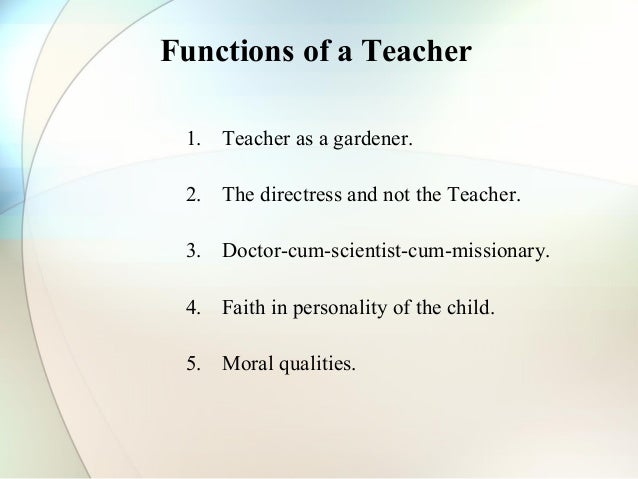 Functions of a Teacher

1. Teacher as a gardener.

2. The directress and not the Teacher.

3. Doctor-cum-scientist-cum-missionary.

4. Faith in personality of the child.

5. Moral qualities.